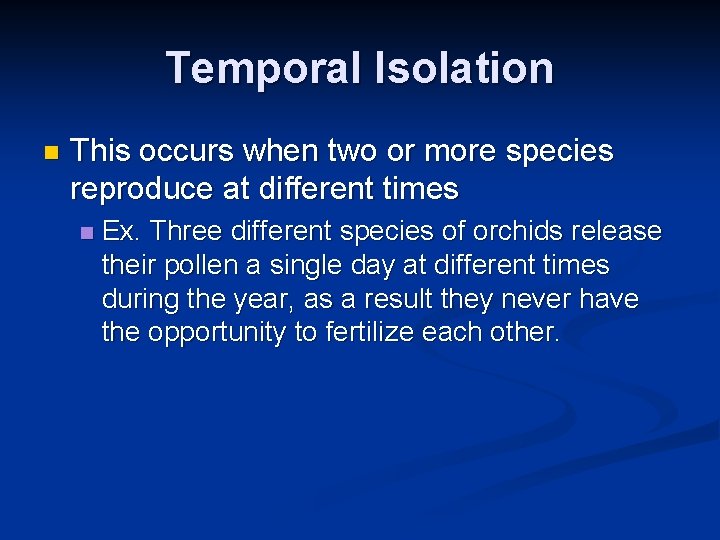 Temporal Isolation

This occurs when two or more species reproduce at different times

Ex. Three different species of orchids release their pollen a single day at different times during the year, as a result they never have the opportunity to fertilize each other.